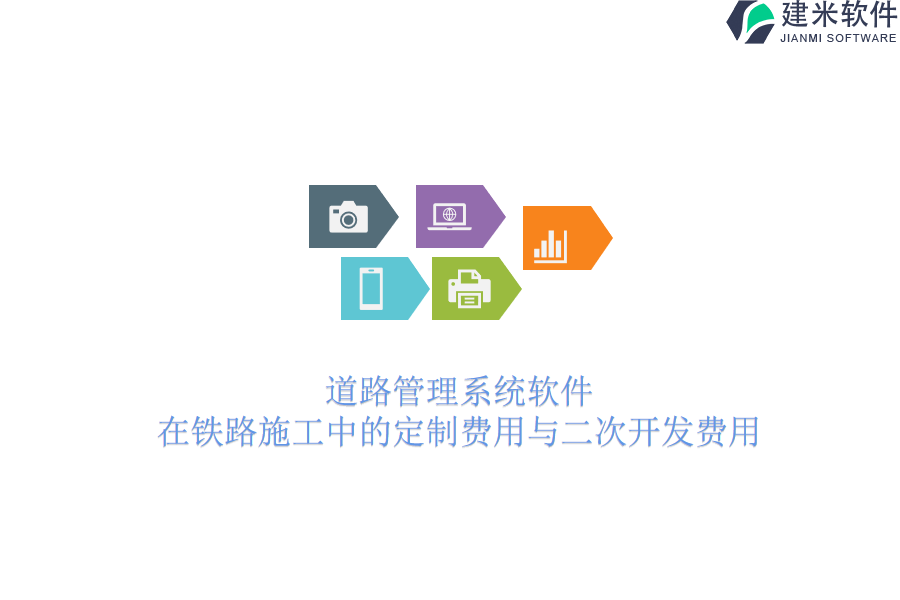 建米软件
JIANMI SOFTWARE

道路管理系统软件
在铁路施工中的定制费用与二次开发费用